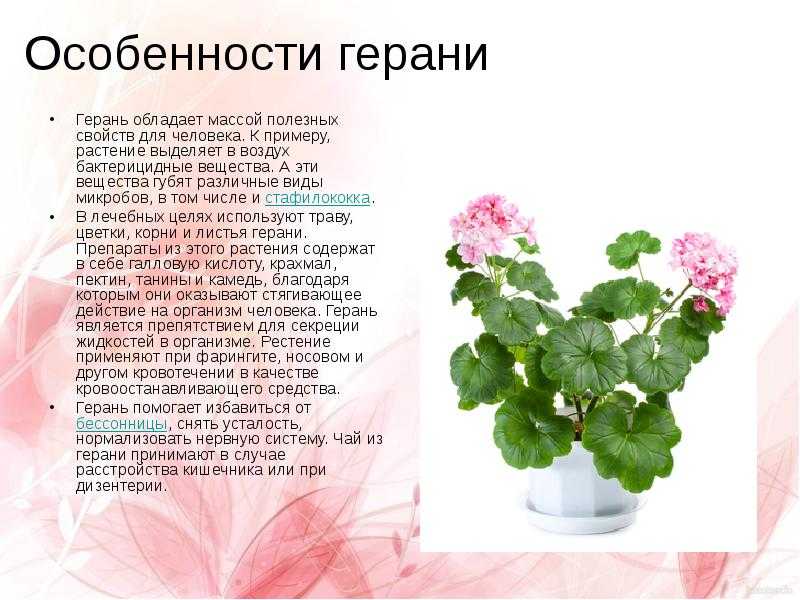 Особенности герани

• Герань обладает массой полезных свойств для человека. К примеру, растение выделяет в воздух бактерицидные вещества. А эти вещества губят различные виды микробов, в том числе и стафилококка.

• В лечебных целях используют траву, цветки, корни и листья герани. Препараты из этого растения содержат в себе галловую кислоту, крахмал, пектин, танины и камедь, благодаря которым они оказывают стягивающее действие на организм человека. Герань является препятствием для секреции жидкостей в организме. Рестение применяют при фарингите, носовом и другом кровотечении в качестве кровоостанавливающего средства.

• Герань помогает избавиться от бессонницы, снять усталость, нормализовать нервную систему. Чай из герани принимают в случае расстройства кишечника или при дизентерии.